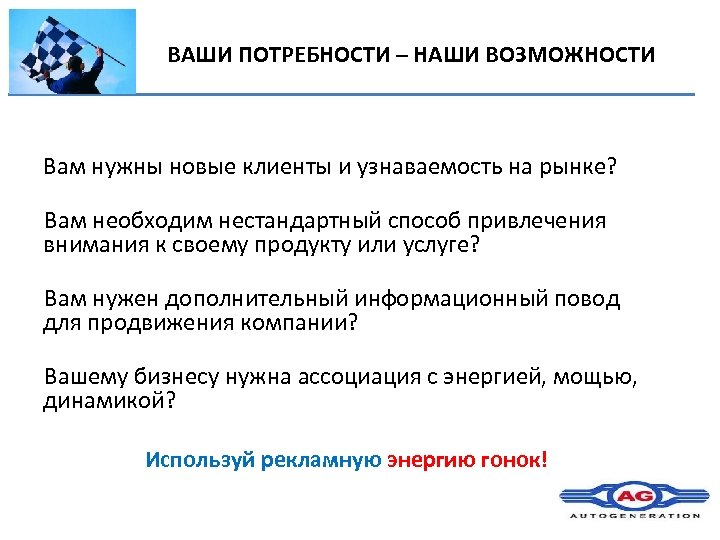 ВАШИ ПОТРЕБНОСТИ – НАШИ ВОЗМОЖНОСТИ

Вам нужны новые клиенты и узнаваемость на рынке?

Вам необходим нестандартный способ привлечения внимания к своему продукту или услуге?

Вам нужен дополнительный информационный повод для продвижения компании?

Вашему бизнесу нужна ассоциация с энергией, мощью, динамикой?

Используй рекламную энергию гонок!

AG
AUTOGENERATION